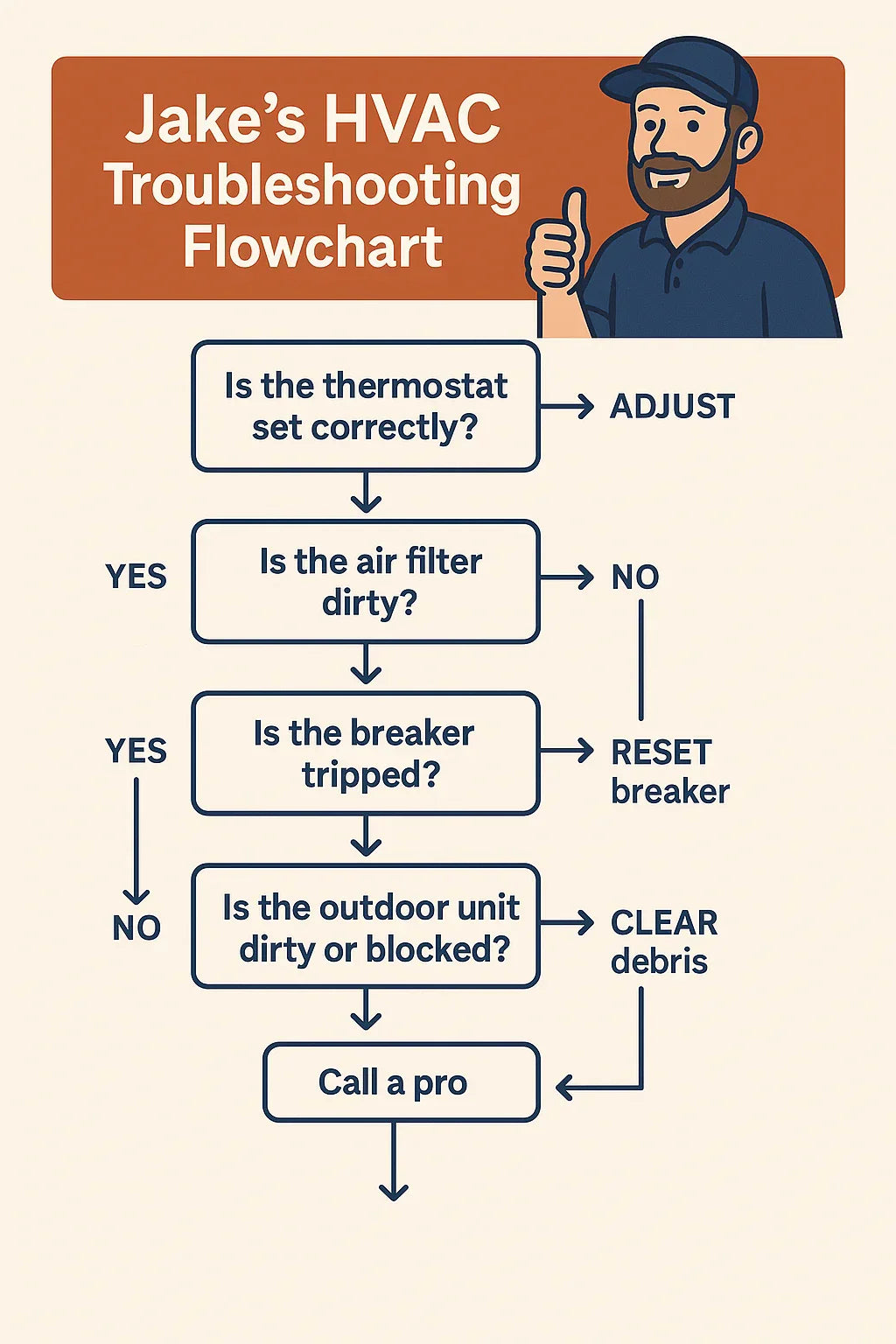 Jake's HVAC Troubleshooting Flowchart

Is the thermostat set correctly?

ADJUST

YES

Is the air filter dirty?

NO

YES

Is the breaker tripped?

RESET breaker

NO

Is the outdoor unit dirty or blocked?

CLEAR debris

Call a pro